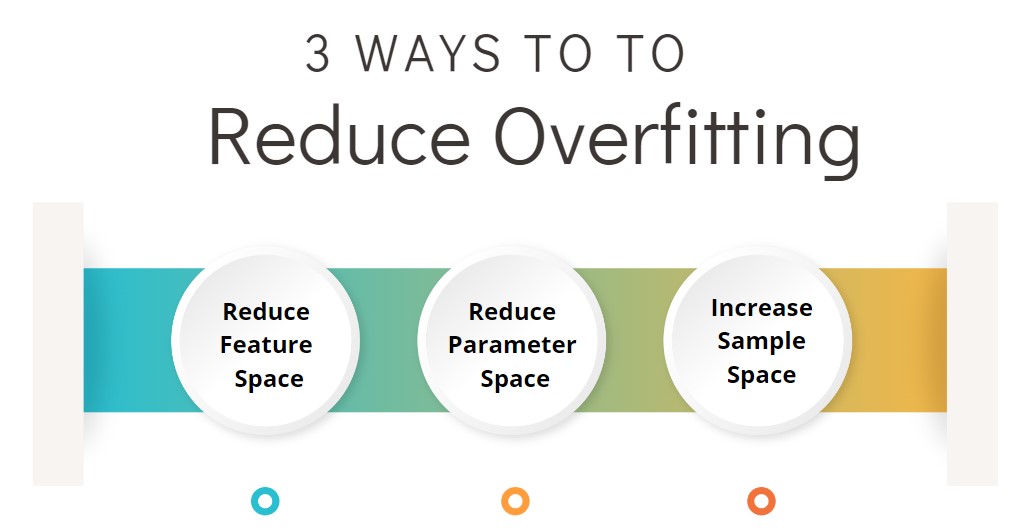 3 WAYS TO TO

Reduce Overfitting

Reduce Feature Space

Reduce Parameter Space

Increase Sample Space